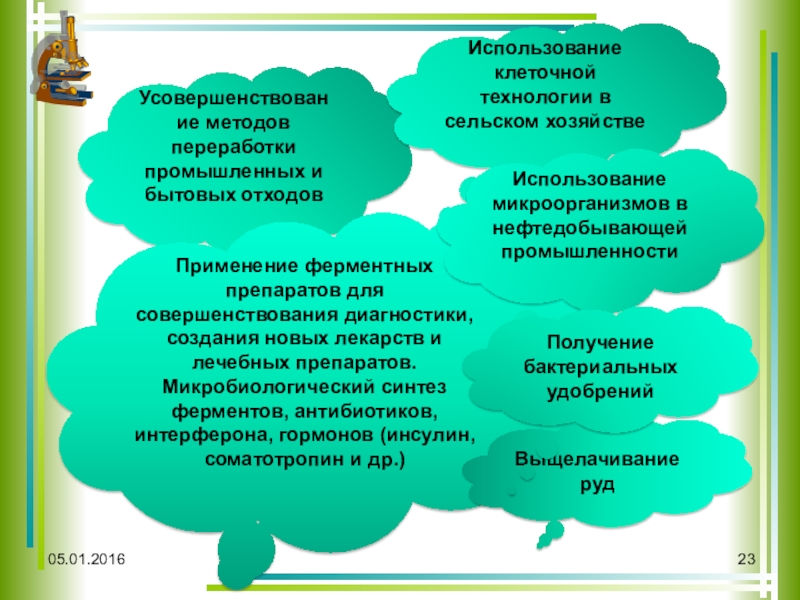 Усовершенствование методов переработки промышленных и бытовых отходов

Использование клеточной технологии в сельском хозяйстве

Использование микроорганизмов в нефтедобывающей промышленности

Применение ферментных препаратов для совершенствования диагностики, создания новых лекарств и лечебных препаратов. Микробиологический синтез ферментов, антибиотиков, интерферона, гормонов (инсулин, соматотропин и др.)

Получение бактериальных удобрений

Выщелачивание руд

05.01.2016

23